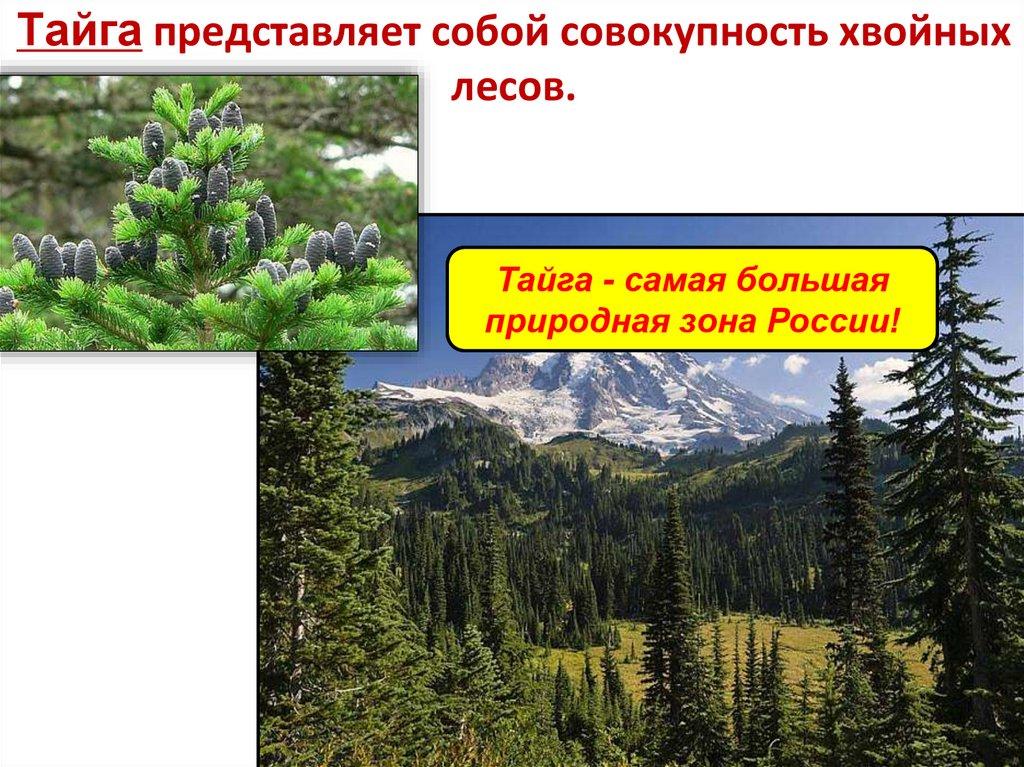 Тайга представляет собой совокупность хвойных лесов.

Тайга - самая большая природная зона России!